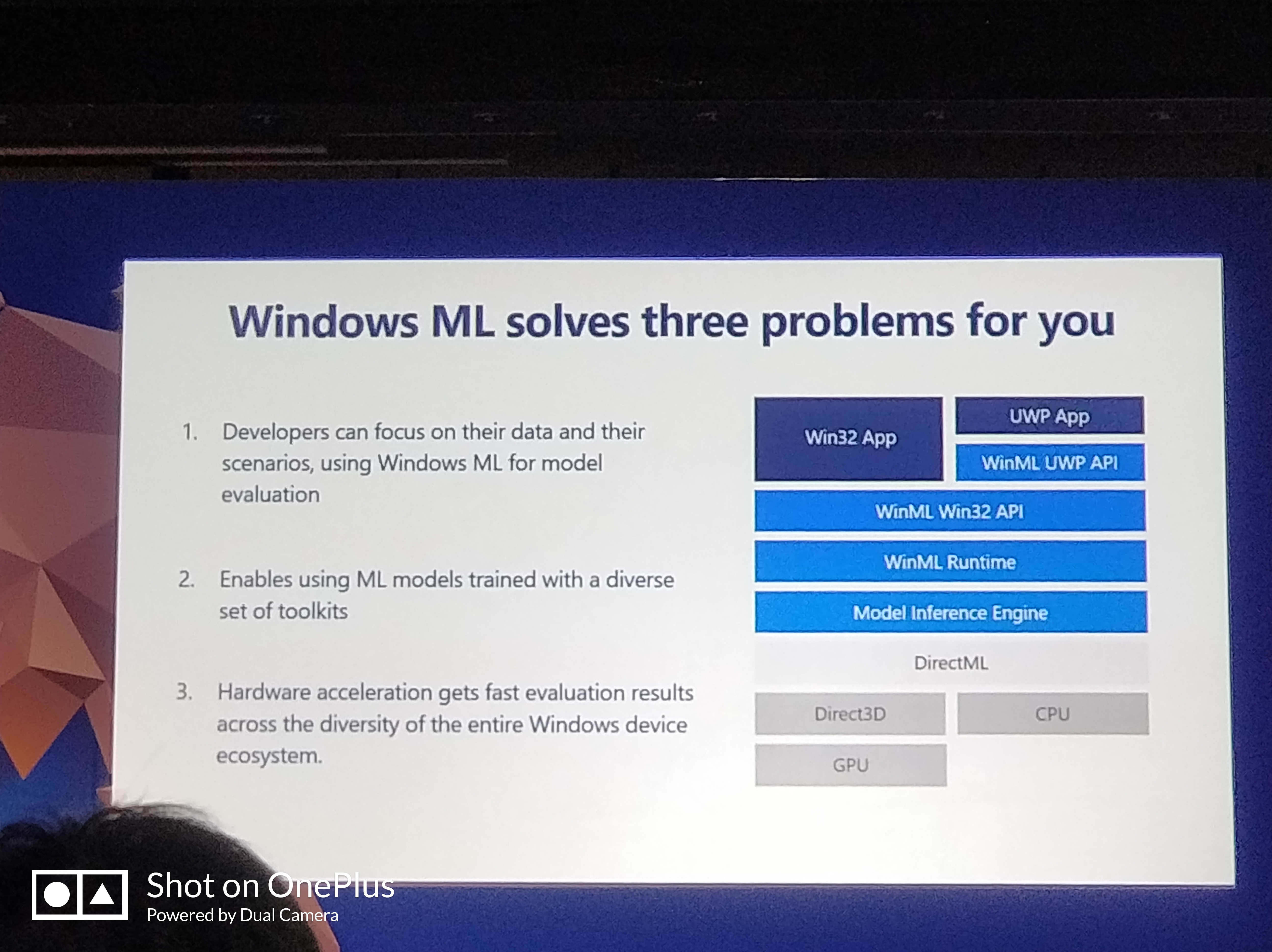 Windows ML solves three problems for you

1. Developers can focus on their data and their scenarios, using Windows ML for model evaluation

2. Enables using ML models trained with a diverse set of toolkits

3. Hardware acceleration gets fast evaluation results across the diversity of the entire Windows device ecosystem.

Win32 App

UWP App

WinML UWP API

WinML Win32 API

WinML Runtime

Model Inference Engine

DirectML

Direct3D

CPU

GPU

Shot on OnePlus
Powered by Dual Camera